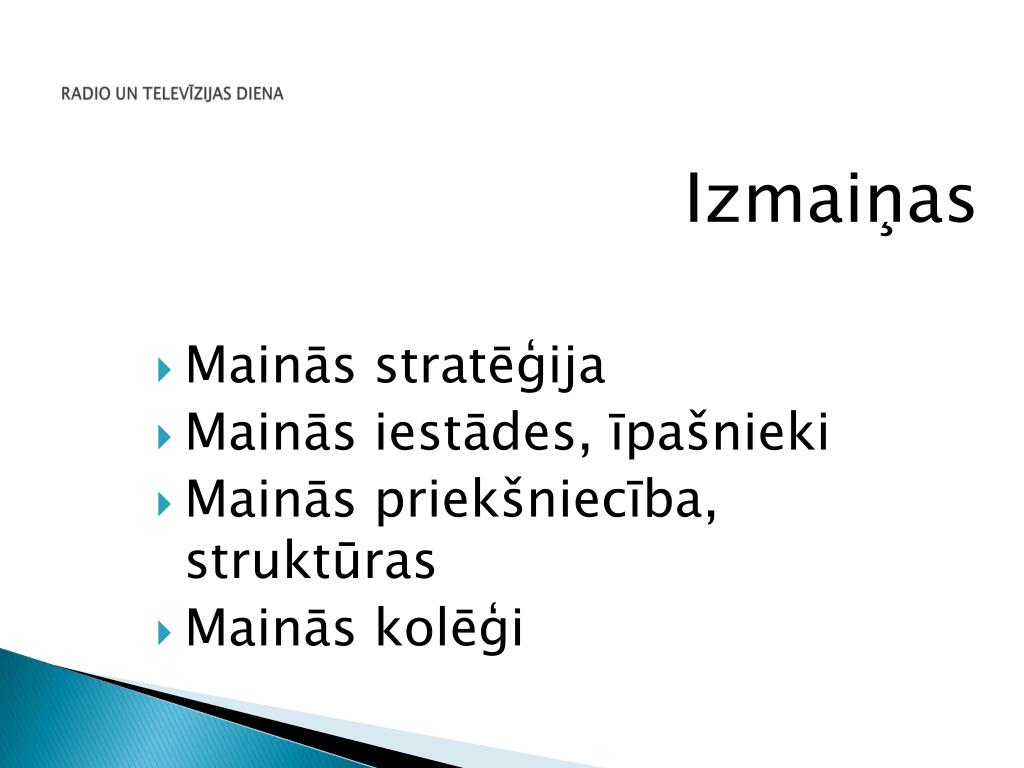 RADIO UN TELEVĪZIJAS DIENA

Izmaiņas

Mainās stratēģija
Mainās iestādes, īpašnieki
Mainās priekšniecība, struktūras
Mainās kolēģi